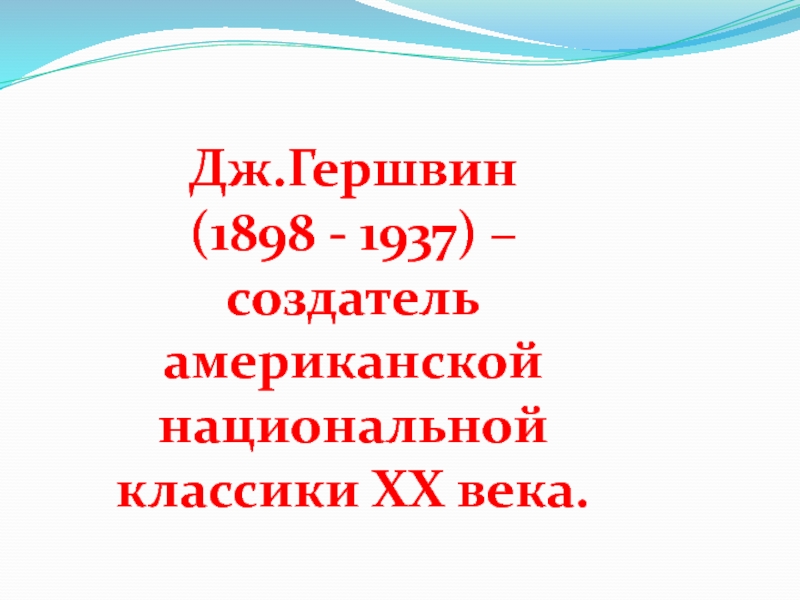 Дж.Гершвин (1898 - 1937) – создатель американской национальной классики XX века.